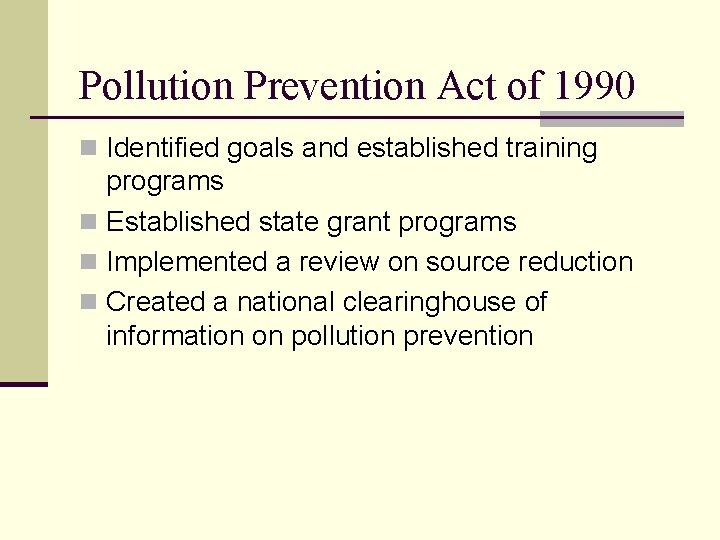 Pollution Prevention Act of 1990

- Identified goals and established training programs
- Established state grant programs
- Implemented a review on source reduction
- Created a national clearinghouse of information on pollution prevention